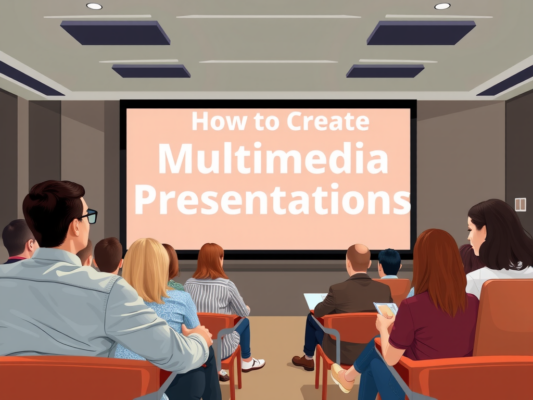 How to Create Multimedia Presentations